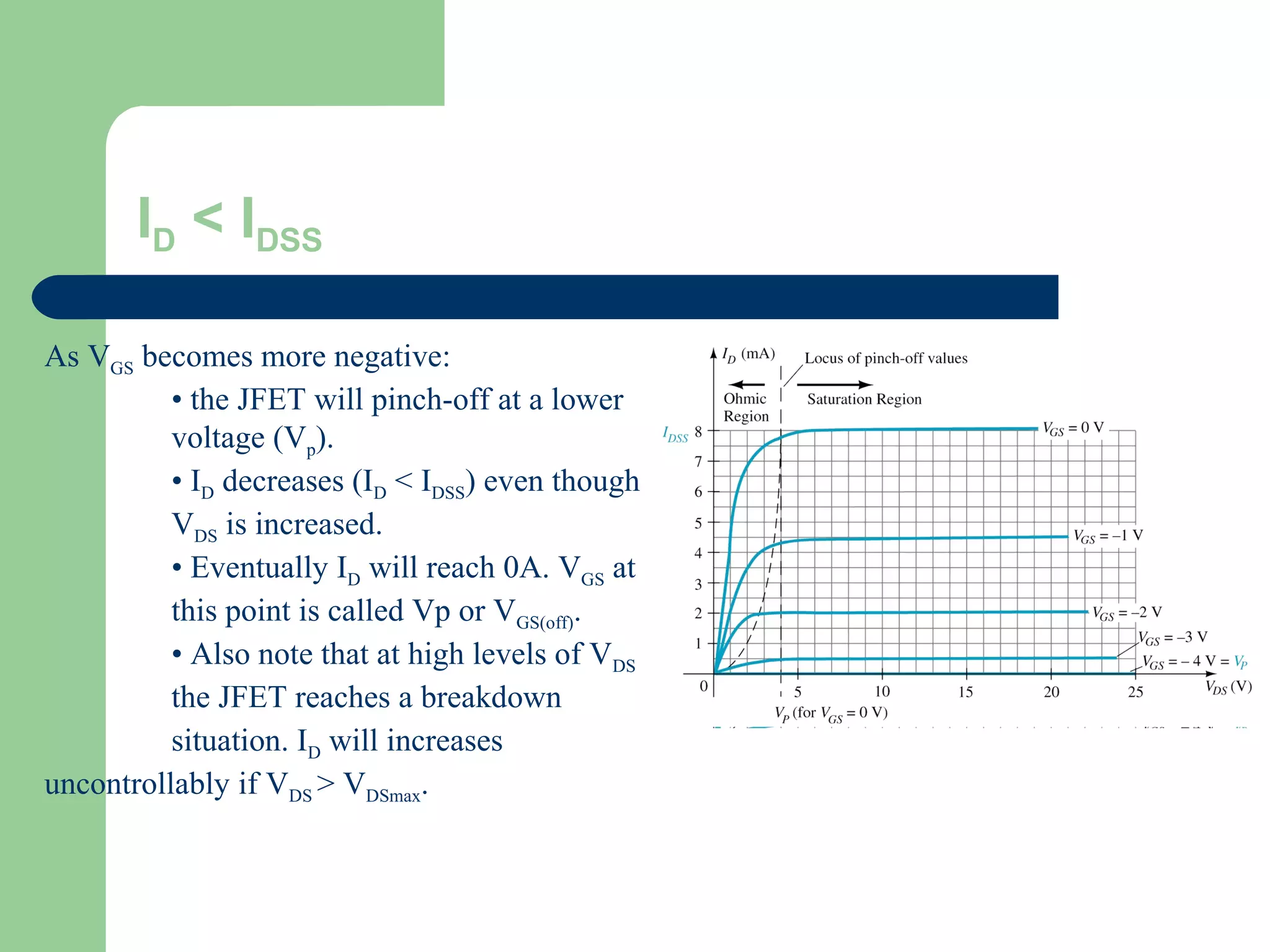 $I_D < I_{DSS}$

As $V_{GS}$ becomes more negative:

• the JFET will pinch-off at a lower voltage ($V_p$).

• $I_D$ decreases ($I_D < I_{DSS}$) even though $V_{DS}$ is increased.

• Eventually $I_D$ will reach 0A. $V_{GS}$ at this point is called Vp or $V_{GS(off)}$.

• Also note that at high levels of $V_{DS}$ the JFET reaches a breakdown situation. $I_D$ will increases uncontrollably if $V_{DS} > V_{DSmax}$.

$I_D$ (mA)
Locus of pinch-off values
Ohmic Region
Saturation Region
$I_{DSS}$
8
7
6
5
4
3
2
1
0
$V_{GS} = 0$ V
$V_{GS} = -1$ V
$V_{GS} = -2$ V
$V_{GS} = -3$ V
$V_{GS} = -4$ V $= V_P$
5
10
15
20
25
$V_{DS}$ (V)
$V_P$ (for $V_{GS} = 0$ V)